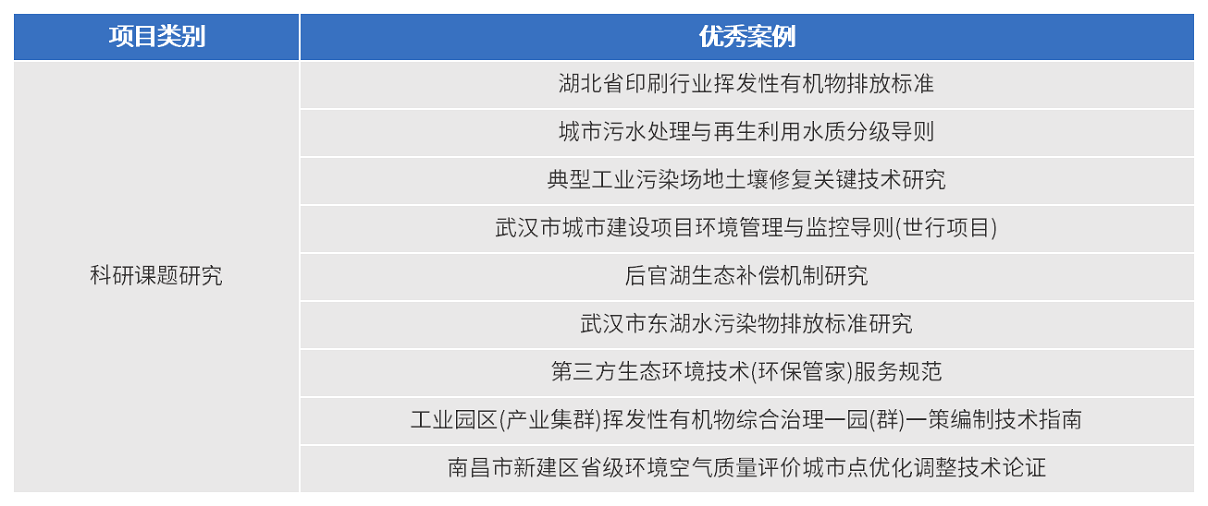 | 项目类别 | 优秀案例 |
|---|---|
| 科研课题研究 | 湖北省印刷行业挥发性有机物排放标准 |
| | 城市污水处理与再生利用水质分级导则 |
| | 典型工业污染场地土壤修复关键技术研究 |
| | 武汉市城市建设项目环境管理与监控导则(世行项目) |
| | 后官湖生态补偿机制研究 |
| | 武汉市东湖水污染物排放标准研究 |
| | 第三方生态环境技术(环保管家)服务规范 |
| | 工业园区(产业集群)挥发性有机物综合治理一园(群)一策编制技术指南 |
| | 南昌市新建区省级环境空气质量评价城市点优化调整技术论证 |